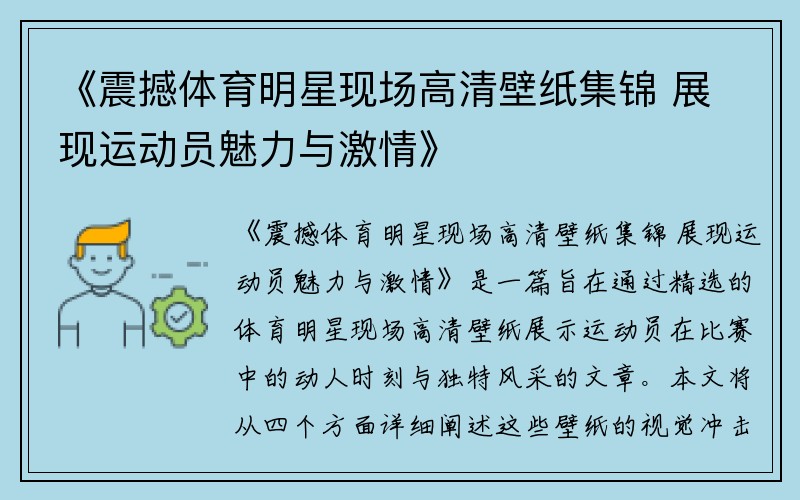 《震撼体育明星现场高清壁纸集锦 展现运动员魅力与激情》

《震撼体育明星现场高清壁纸集锦 展现运动员魅力与激情》是一篇旨在通过精选的体育明星现场高清壁纸展示运动员在比赛中的动人时刻与独特风采的文章。本文将从四个方面详细阐述这些壁纸的视觉冲击